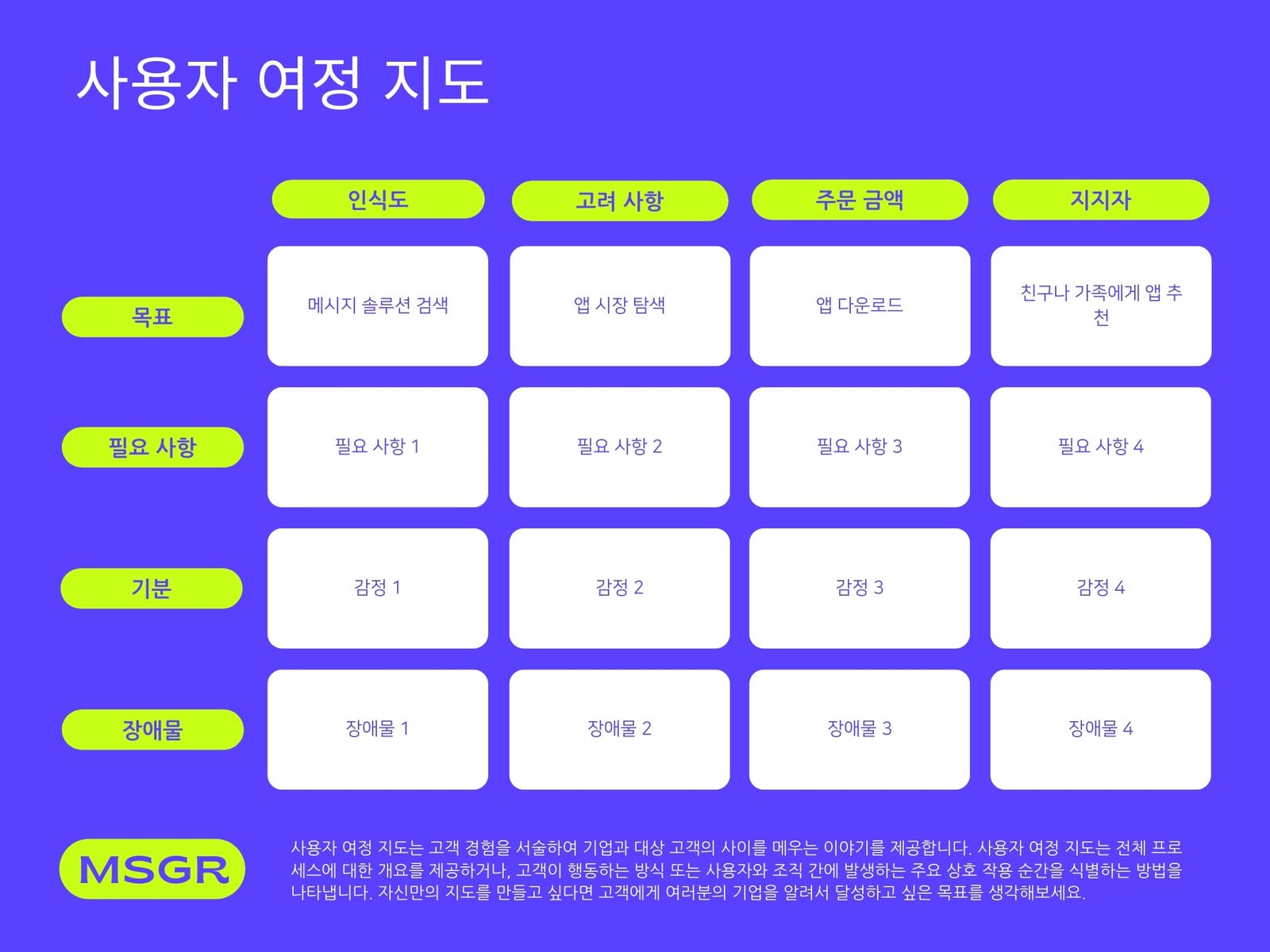 사용자 여정 지도

| | 인식도 | 고려 사항 | 주문 금액 | 지지자 |
|---|---|---|---|---|
| 목표 | 메시지 솔루션 검색 | 앱 시장 탐색 | 앱 다운로드 | 친구나 가족에게 앱 추천 |
| 필요 사항 | 필요 사항 1 | 필요 사항 2 | 필요 사항 3 | 필요 사항 4 |
| 기분 | 감정 1 | 감정 2 | 감정 3 | 감정 4 |
| 장애물 | 장애물 1 | 장애물 2 | 장애물 3 | 장애물 4 |

MSGR

사용자 여정 지도는 고객 경험을 서술하여 기업과 대상 고객의 사이를 메우는 이야기를 제공합니다. 사용자 여정 지도는 전체 프로세스에 대한 개요를 제공하거나, 고객이 행동하는 방식 또는 사용자와 조직 간에 발생하는 주요 상호 작용 순간을 식별하는 방법을 나타냅니다. 자신만의 지도를 만들고 싶다면 고객에게 여러분의 기업을 알려서 달성하고 싶은 목표를 생각해보세요.